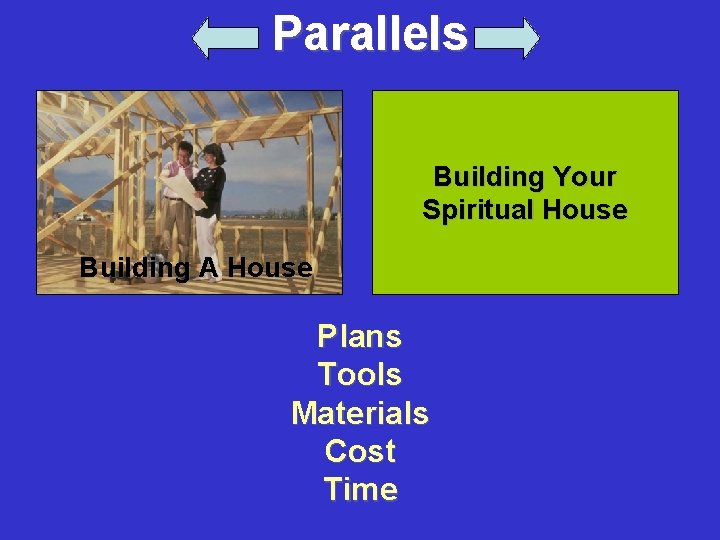 Parallels

Building A House

Building Your Spiritual House

Plans
Tools
Materials
Cost
Time